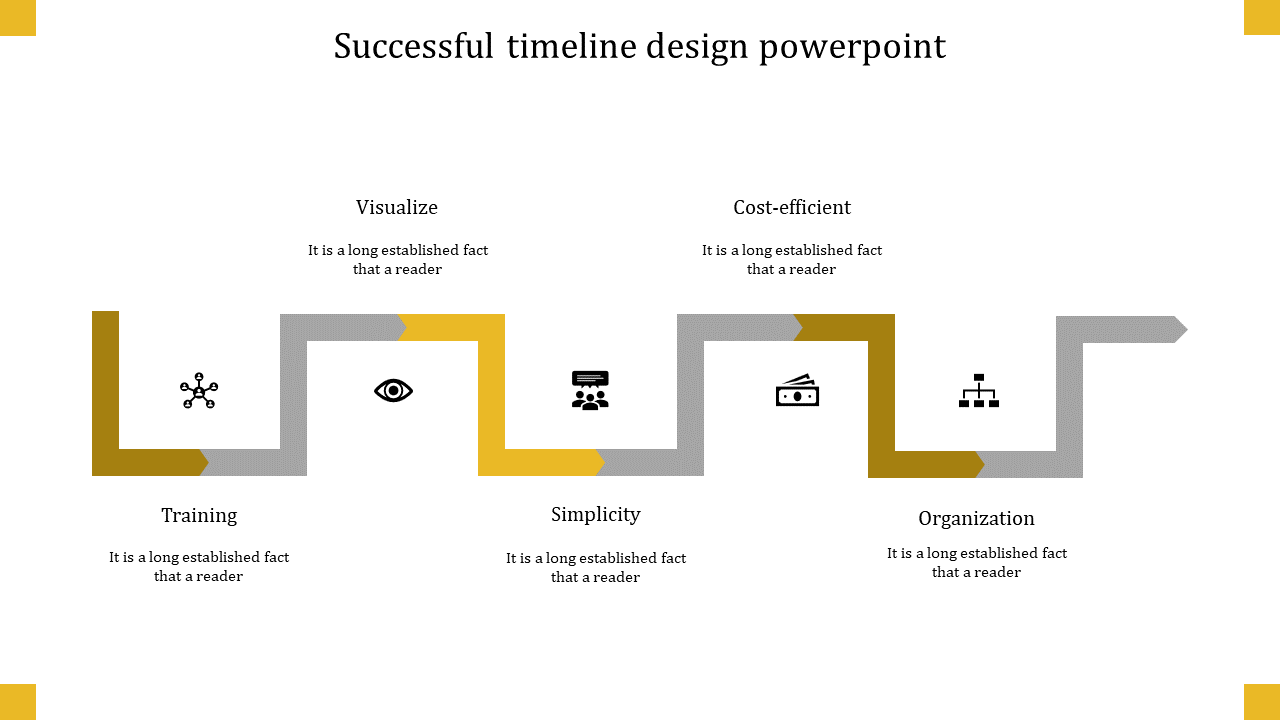 Successful timeline design powerpoint

Visualize

It is a long established fact that a reader

Cost-efficient

It is a long established fact that a reader

Training

It is a long established fact that a reader

Simplicity

It is a long established fact that a reader

Organization

It is a long established fact that a reader